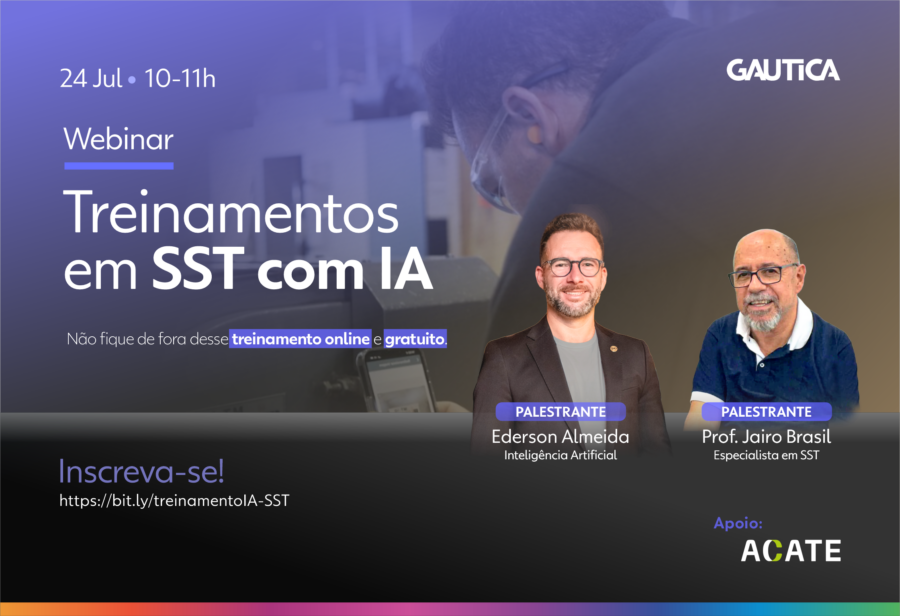 24 Jul • 10-11h

GAUTICA

Webinar

Treinamentos em SST com IA

Não fique de fora desse treinamento online e gratuito.

PALESTRANTE
Ederson Almeida
Inteligência Artificial

PALESTRANTE
Prof. Jairo Brasil
Especialista em SST

Inscreva-se!
https://bit.ly/treinamentoIA-SST

Apoio:
ACATE